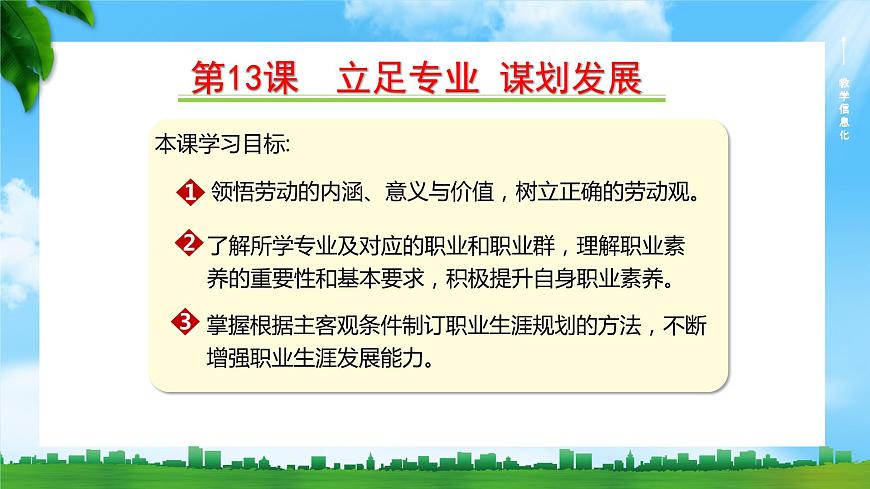 第13课　立足专业　谋划发展

教学信息化

本课学习目标:

1 领悟劳动的内涵、意义与价值，树立正确的劳动观。

2 了解所学专业及对应的职业和职业群，理解职业素养的重要性和基本要求，积极提升自身职业素养。

3 掌握根据主客观条件制订职业生涯规划的方法，不断增强职业生涯发展能力。